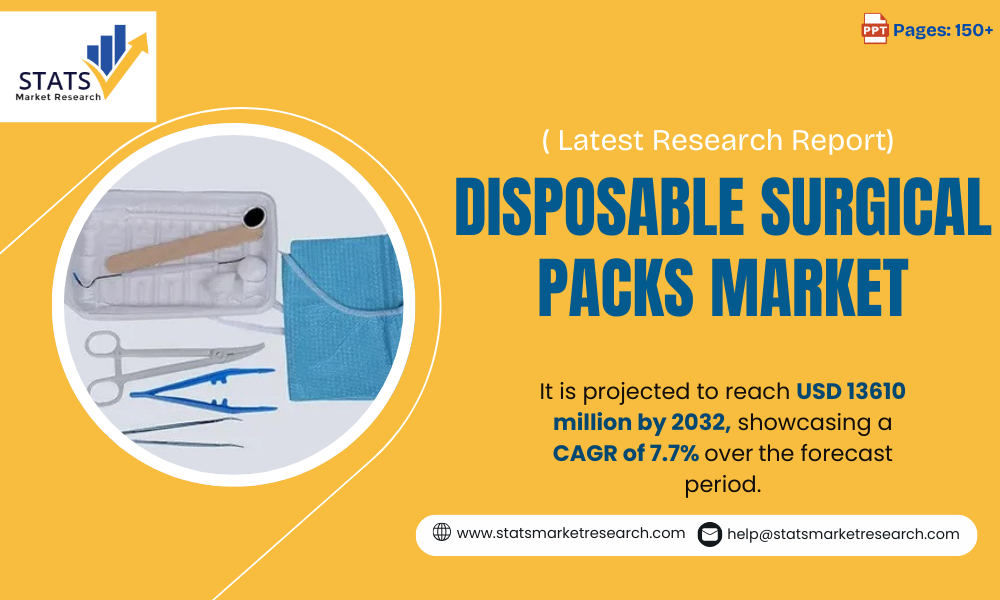 STATS
Market Research

PPT Pages: 150+

( Latest Research Report)

DISPOSABLE SURGICAL PACKS MARKET

It is projected to reach USD 13610 million by 2032, showcasing a CAGR of 7.7% over the forecast period.

www.statsmarketresearch.com help@statsmarketresearch.com